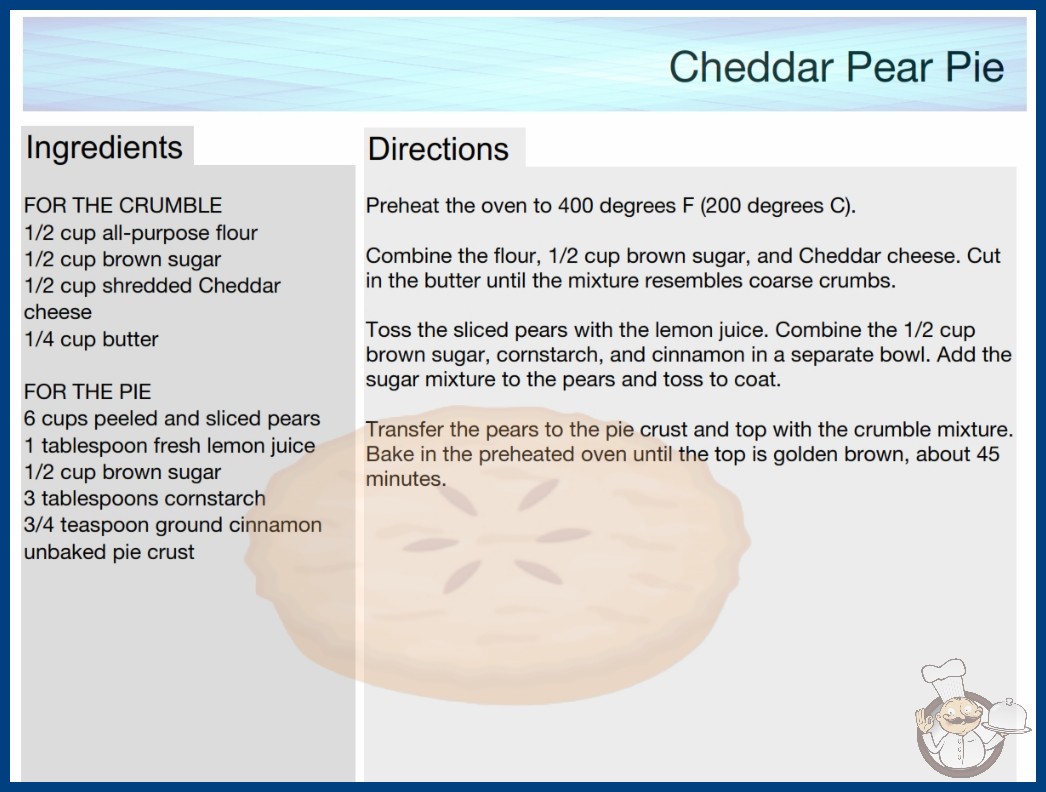 Cheddar Pear Pie

Ingredients

FOR THE CRUMBLE
1/2 cup all-purpose flour
1/2 cup brown sugar
1/2 cup shredded Cheddar cheese
1/4 cup butter

FOR THE PIE
6 cups peeled and sliced pears
1 tablespoon fresh lemon juice
1/2 cup brown sugar
3 tablespoons cornstarch
3/4 teaspoon ground cinnamon
unbaked pie crust

Directions

Preheat the oven to 400 degrees F (200 degrees C).

Combine the flour, 1/2 cup brown sugar, and Cheddar cheese. Cut in the butter until the mixture resembles coarse crumbs.

Toss the sliced pears with the lemon juice. Combine the 1/2 cup brown sugar, cornstarch, and cinnamon in a separate bowl. Add the sugar mixture to the pears and toss to coat.

Transfer the pears to the pie crust and top with the crumble mixture. Bake in the preheated oven until the top is golden brown, about 45 minutes.